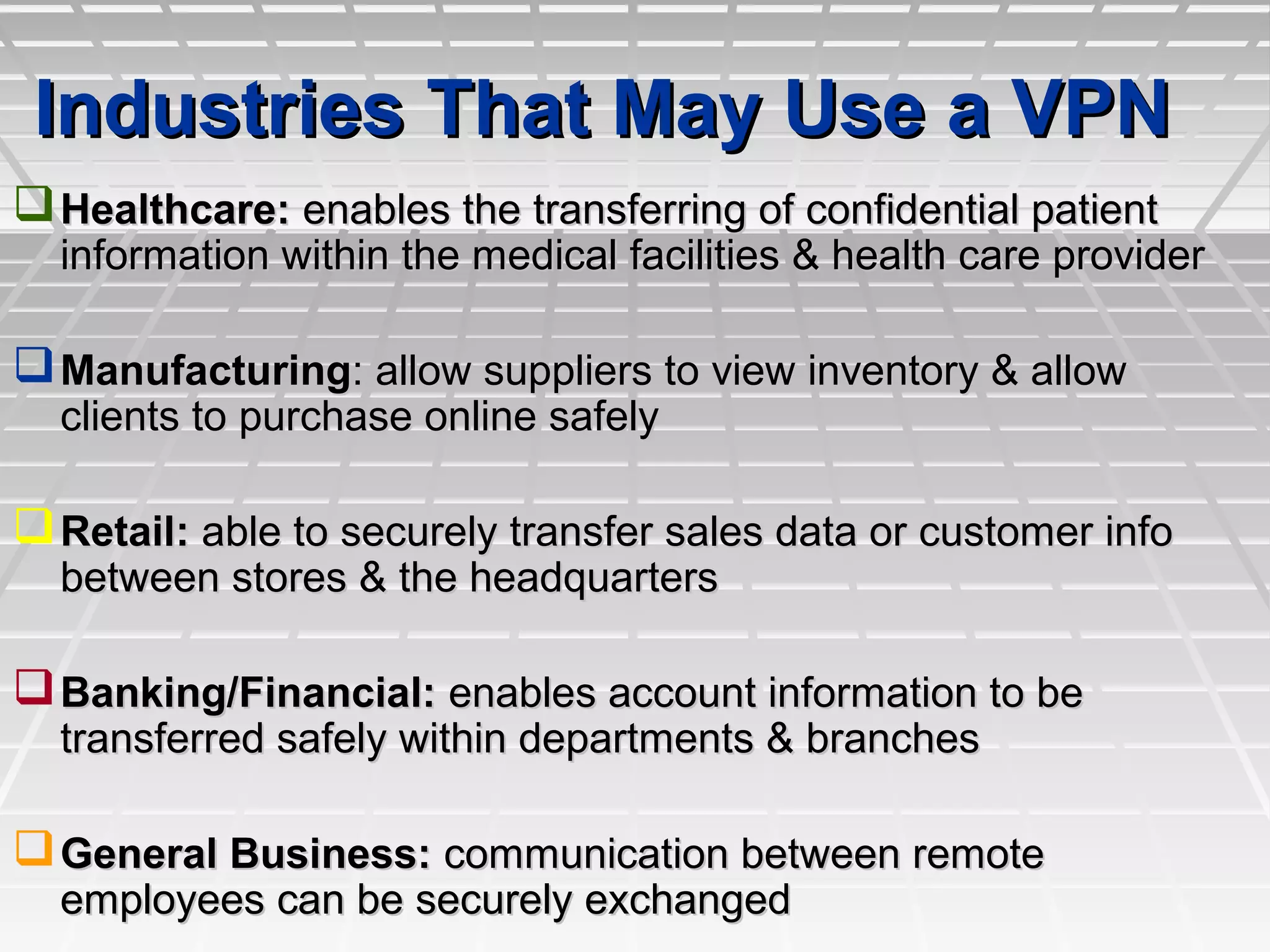 Industries That May Use a VPN

Healthcare: enables the transferring of confidential patient information within the medical facilities & health care provider

Manufacturing: allow suppliers to view inventory & allow clients to purchase online safely

Retail: able to securely transfer sales data or customer info between stores & the headquarters

Banking/Financial: enables account information to be transferred safely within departments & branches

General Business: communication between remote employees can be securely exchanged